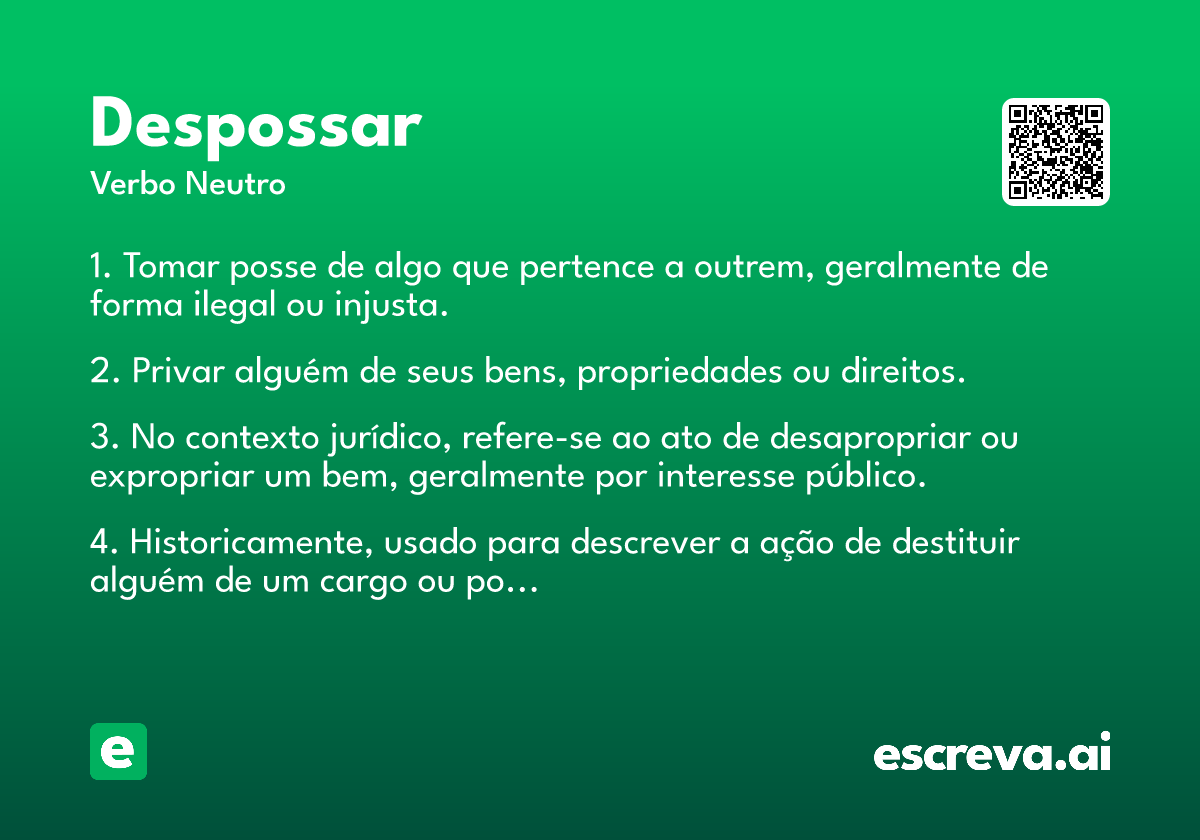 Despossar

Verbo Neutro

1. Tomar posse de algo que pertence a outrem, geralmente de forma ilegal ou injusta.

2. Privar alguém de seus bens, propriedades ou direitos.

3. No contexto jurídico, refere-se ao ato de desapropriar ou expropriar um bem, geralmente por interesse público.

4. Historicamente, usado para descrever a ação de destituir alguém de um cargo ou po…

e

escreva.ai